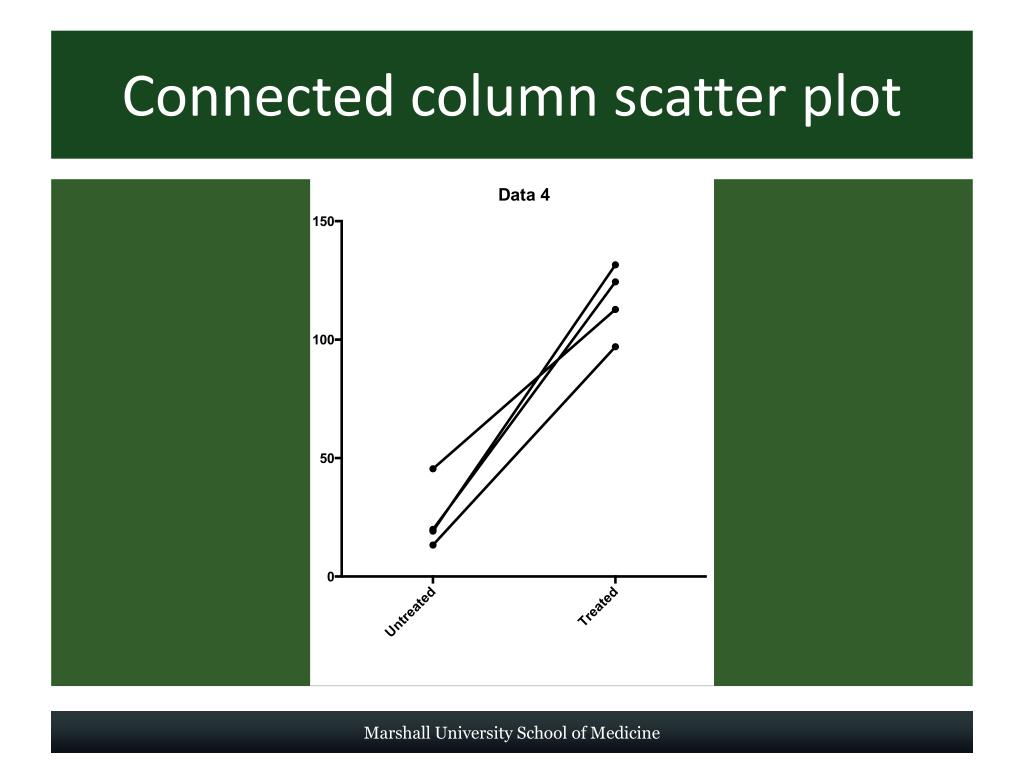 Connected column scatter plot

Data 4

150
100
50
0

Untreated
Treated

Marshall University School of Medicine